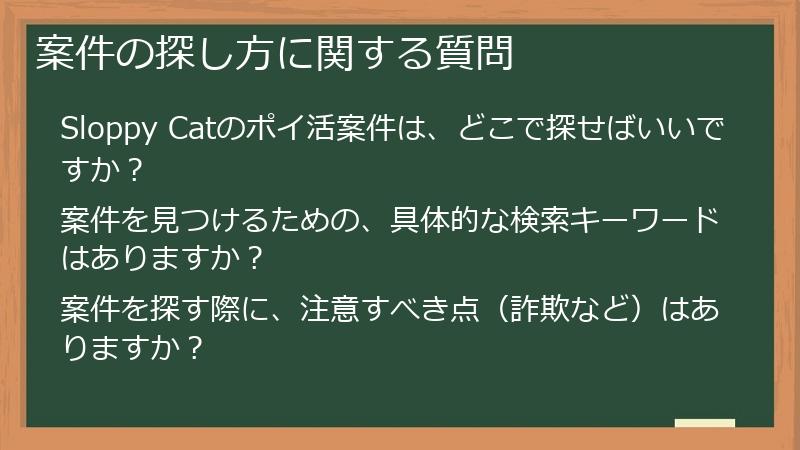 案件の探し方に関する質問

Sloppy Catのポイ活案件は、どこで探せばいいですか？

案件を見つけるための、具体的な検索キーワードはありますか？

案件を探す際に、注意すべき点（詐欺など）はありますか？